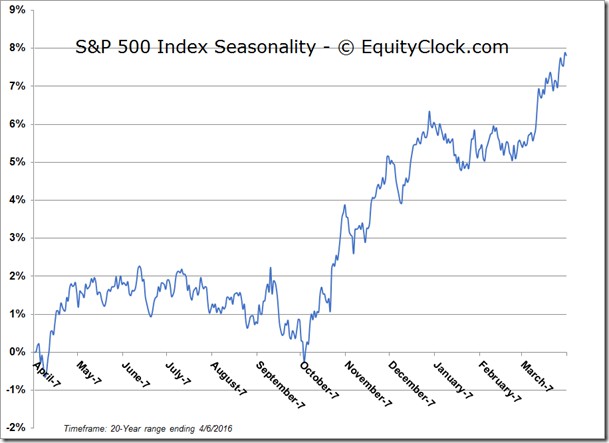 S&P 500 Index Seasonality - © EquityClock.com

9%
8%
7%
6%
5%
4%
3%
2%
1%
0%
-1%
-2%

April-7
May-7
June-7
July-7
August-7
September-7
October-7
November-7
December-7
January-7
February-7
March-7

Timeframe: 20-Year range ending 4/6/2016